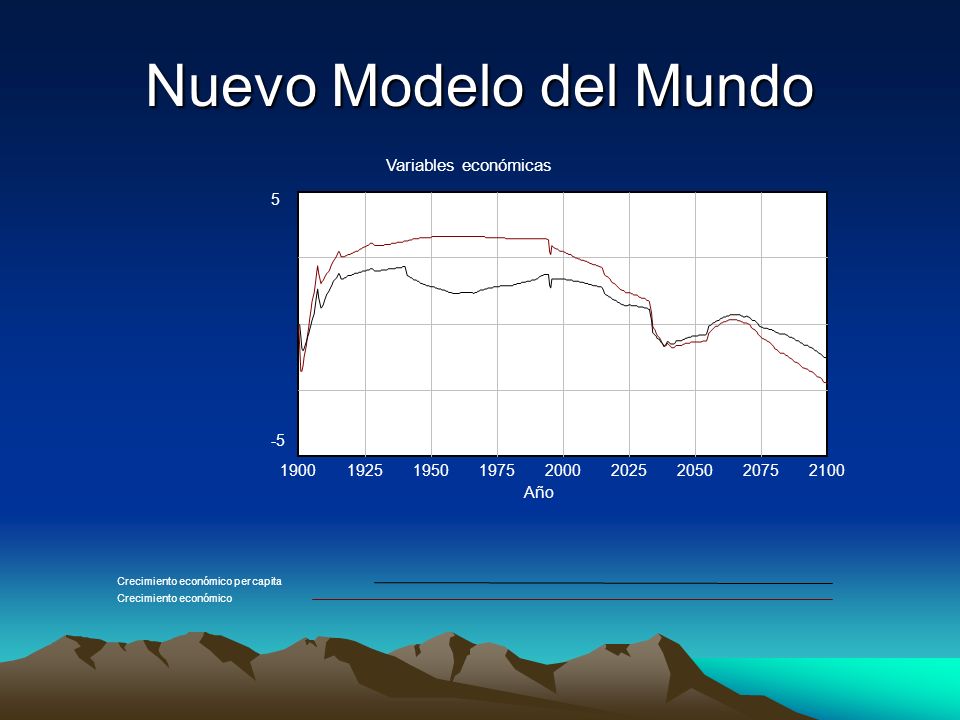 Nuevo Modelo del Mundo

Variables económicas

5

-5

1900 1925 1950 1975 2000 2025 2050 2075 2100

Año

Crecimiento económico per capita

Crecimiento económico